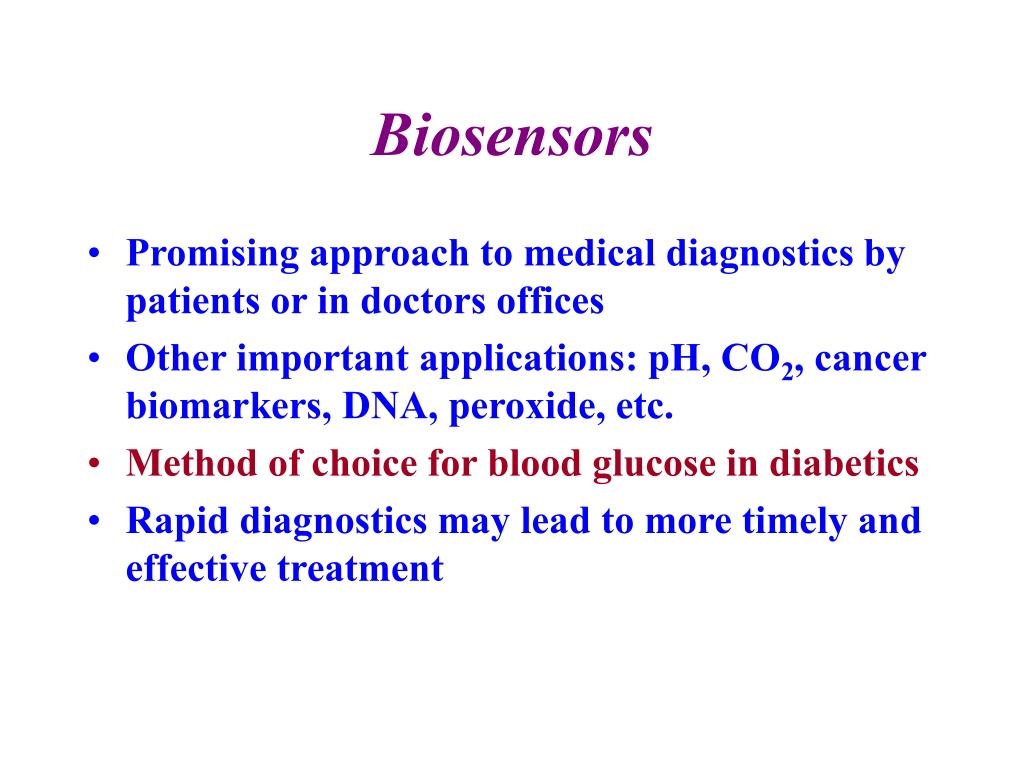 Biosensors

• Promising approach to medical diagnostics by patients or in doctors offices
• Other important applications: pH, $CO_2$, cancer biomarkers, DNA, peroxide, etc.
• Method of choice for blood glucose in diabetics
• Rapid diagnostics may lead to more timely and effective treatment